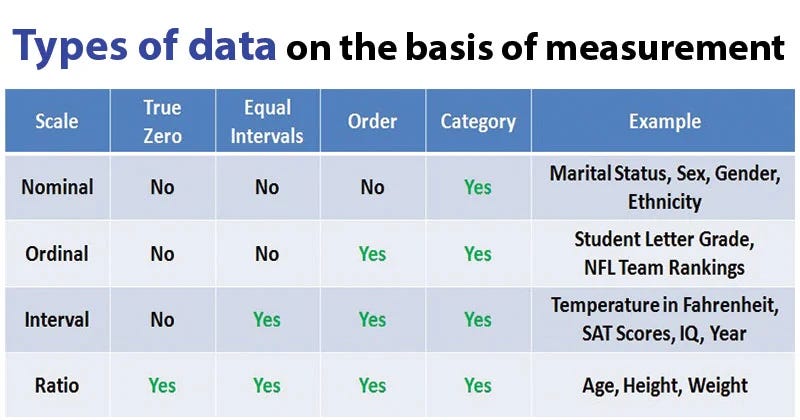 Types of data on the basis of measurement

| Scale | True Zero | Equal Intervals | Order | Category | Example |
|---|---|---|---|---|---|
| Nominal | No | No | No | Yes | Marital Status, Sex, Gender, Ethnicity |
| Ordinal | No | No | Yes | Yes | Student Letter Grade, NFL Team Rankings |
| Interval | No | Yes | Yes | Yes | Temperature in Fahrenheit, SAT Scores, IQ, Year |
| Ratio | Yes | Yes | Yes | Yes | Age, Height, Weight |